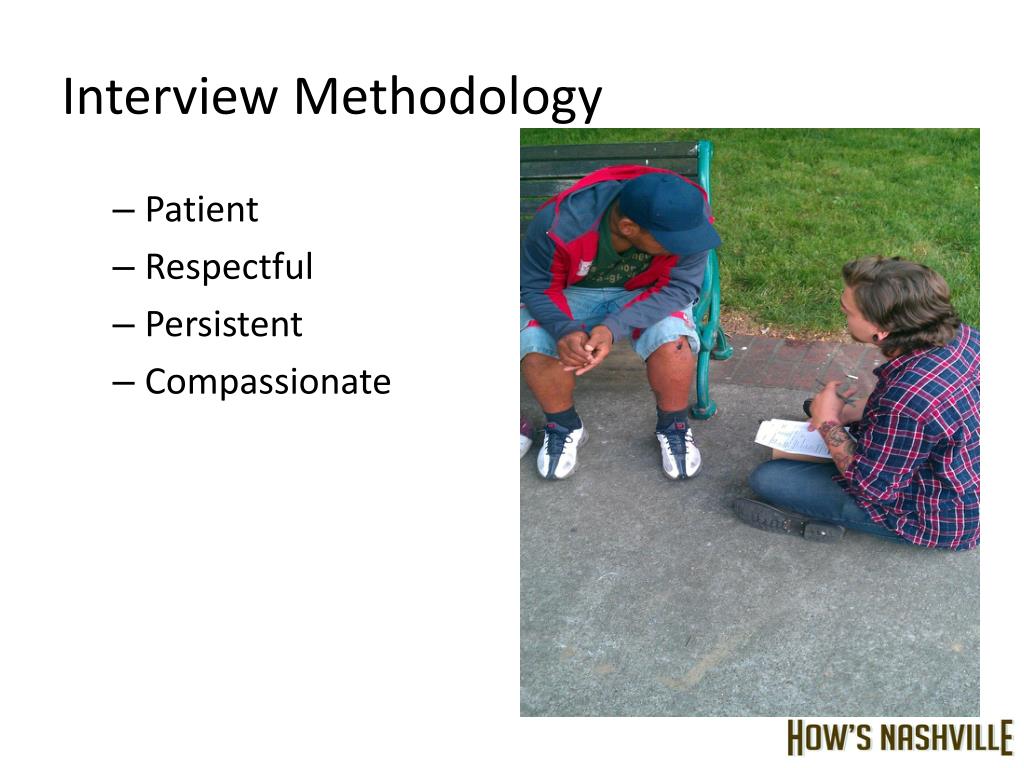 Interview Methodology

– Patient
– Respectful
– Persistent
– Compassionate

HOW'S NASHVILLE